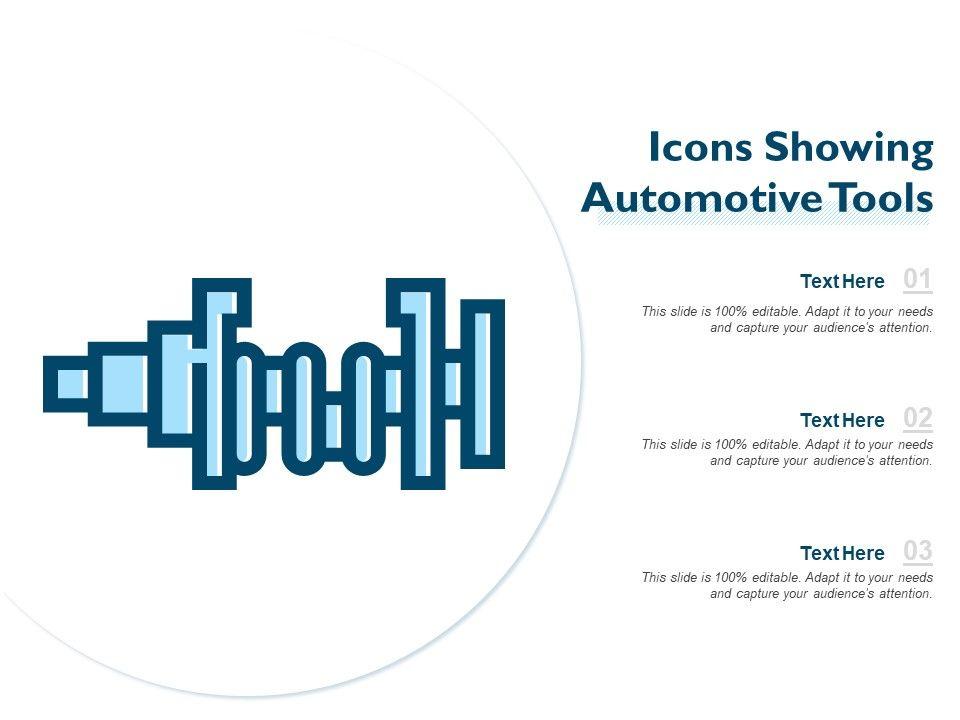 Icons Showing Automotive Tools

Text Here 01
This slide is 100% editable. Adapt it to your needs and capture your audience's attention.

Text Here 02
This slide is 100% editable. Adapt it to your needs and capture your audience's attention.

Text Here 03
This slide is 100% editable. Adapt it to your needs and capture your audience's attention.